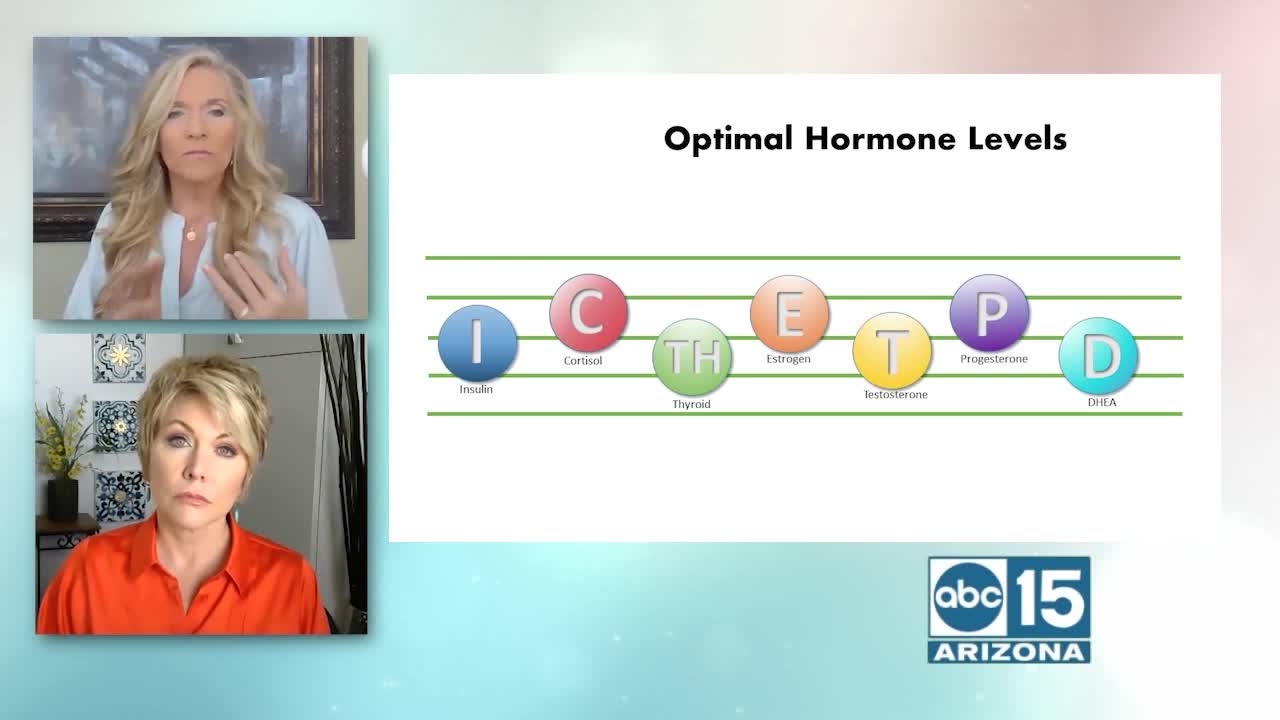 Optimal Hormone Levels

I
Insulin

C
Cortisol

TH
Thyroid

E
Estrogen

T
Testosterone

P
Progesterone

D
DHEA

abc 15
ARIZONA